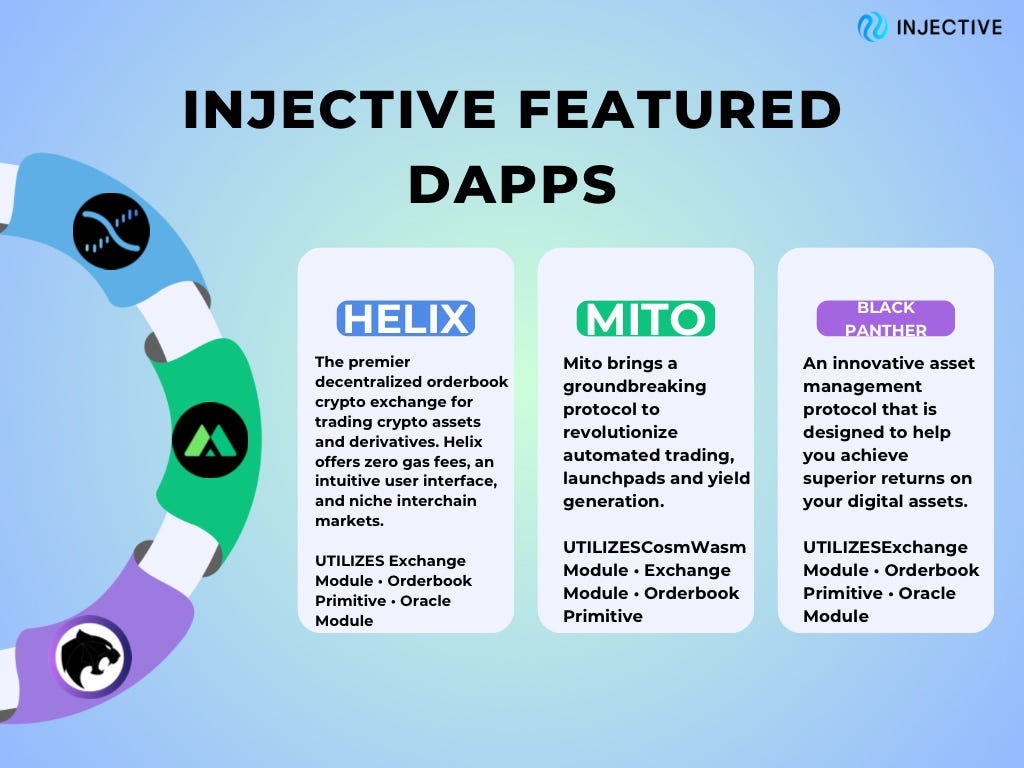 INJECTIVE

INJECTIVE FEATURED DAPPS

HELIX

The premier decentralized orderbook crypto exchange for trading crypto assets and derivatives. Helix offers zero gas fees, an intuitive user interface, and niche interchain markets.

UTILIZES Exchange Module • Orderbook Primitive • Oracle Module

MITO

Mito brings a groundbreaking protocol to revolutionize automated trading, launchpads and yield generation.

UTILIZESCosmWasm Module • Exchange Module • Orderbook Primitive

BLACK PANTHER

An innovative asset management protocol that is designed to help you achieve superior returns on your digital assets.

UTILIZESExchange Module • Orderbook Primitive • Oracle Module